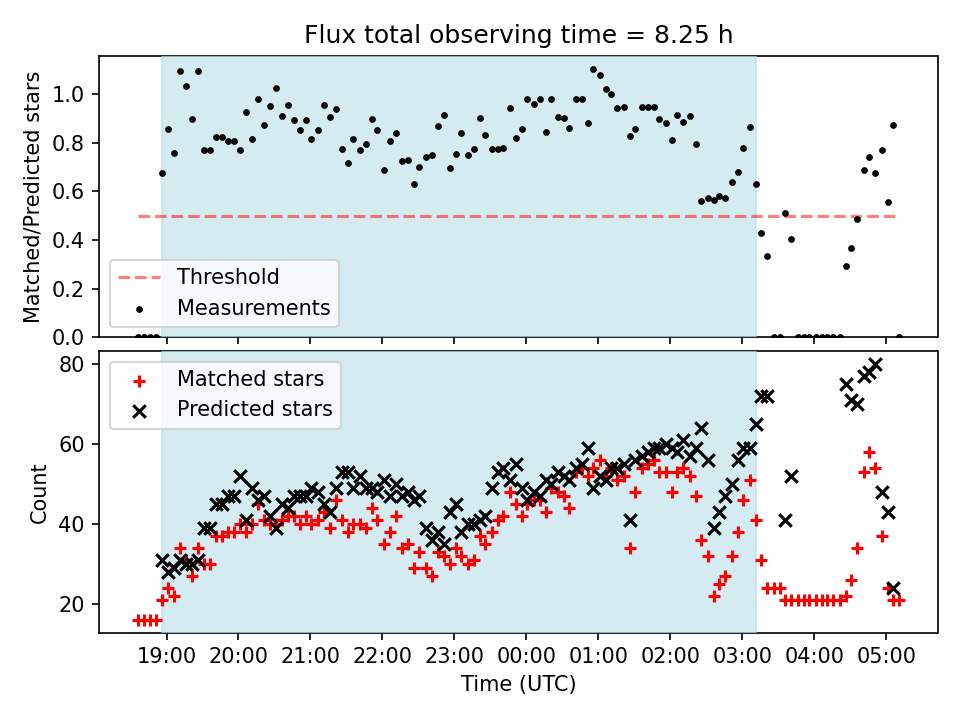 Flux total observing time = 8.25 h

Matched/Predicted stars

1.0
0.8
0.6
0.4
0.2
0.0

Threshold
Measurements

Count

80
60
40
20

Matched stars
Predicted stars

19:00 20:00 21:00 22:00 23:00 00:00 01:00 02:00 03:00 04:00 05:00

Time (UTC)